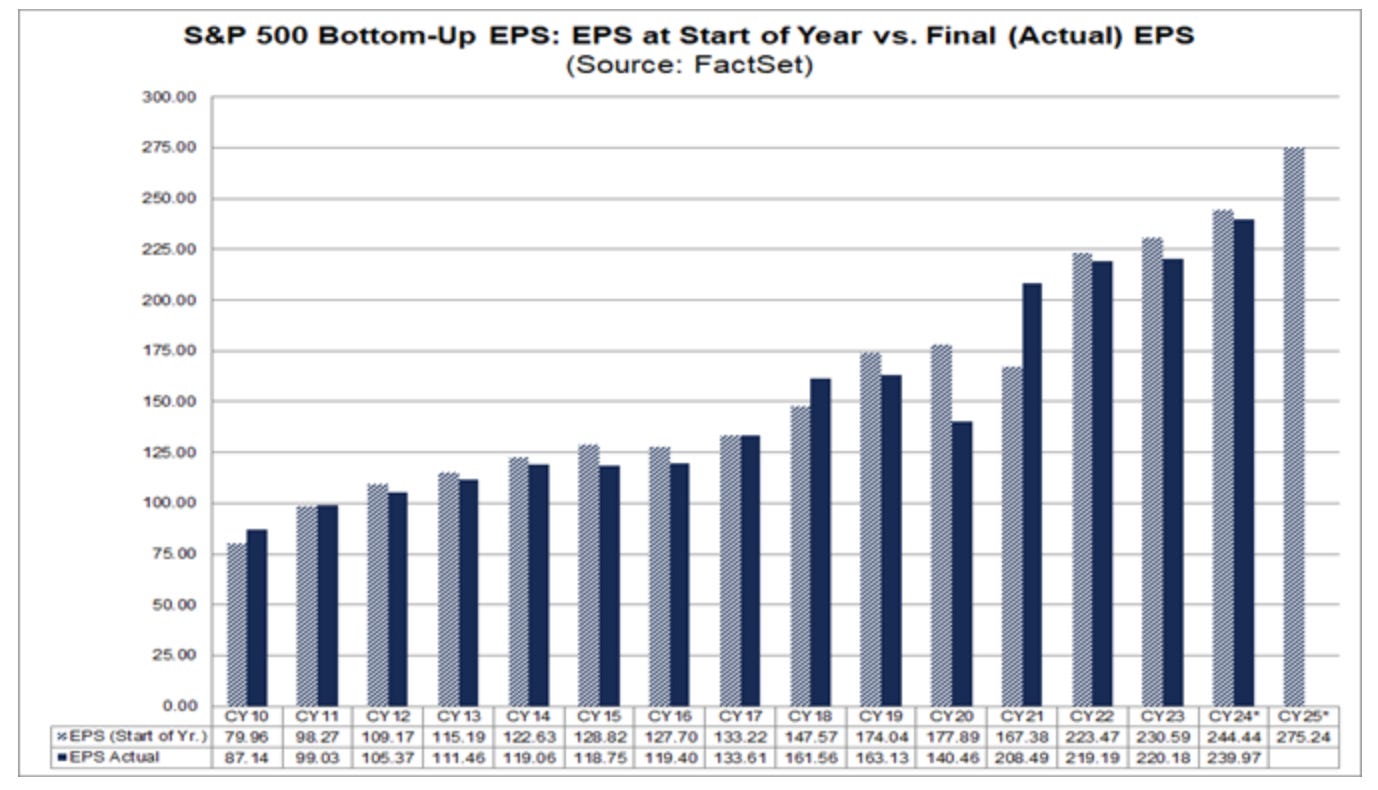 S&P 500 Bottom-Up EPS: EPS at Start of Year vs. Final (Actual) EPS
(Source: FactSet)

300.00
275.00
250.00
225.00
200.00
175.00
150.00
125.00
100.00
75.00
50.00
25.00
0.00

| | CY10 | CY11 | CY12 | CY13 | CY14 | CY15 | CY16 | CY17 | CY18 | CY19 | CY20 | CY21 | CY22 | CY23 | CY24* | CY25* |
|---|---|---|---|---|---|---|---|---|---|---|---|---|---|---|---|---|
| EPS (Start of Yr.) | 79.96 | 98.27 | 109.17 | 115.19 | 122.63 | 128.82 | 127.70 | 133.22 | 147.57 | 174.04 | 177.89 | 167.38 | 223.47 | 230.59 | 244.44 | 275.24 |
| EPS Actual | 87.14 | 99.03 | 105.37 | 111.46 | 119.06 | 118.75 | 119.40 | 133.61 | 161.56 | 163.13 | 140.46 | 208.49 | 219.19 | 220.18 | 239.97 | |